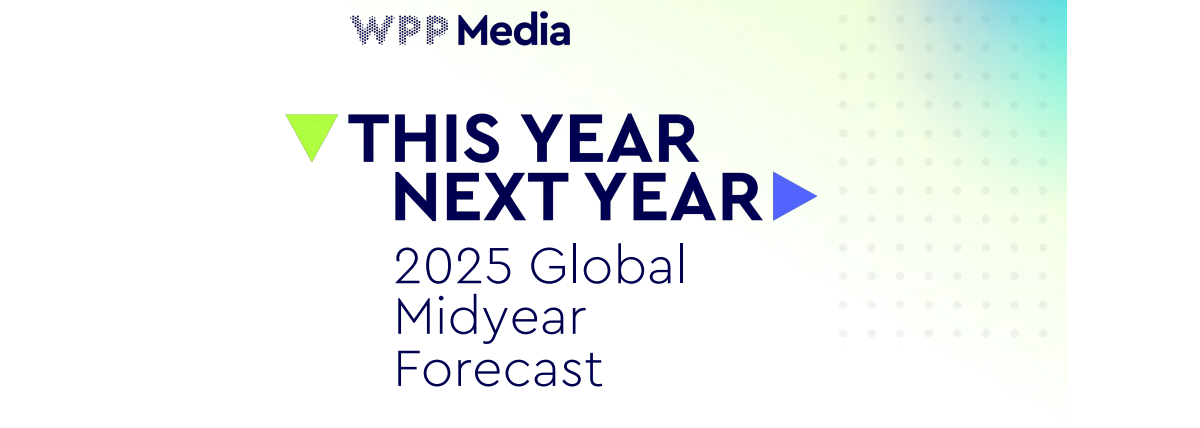 WPP Media

THIS YEAR
NEXT YEAR
2025 Global Midyear Forecast